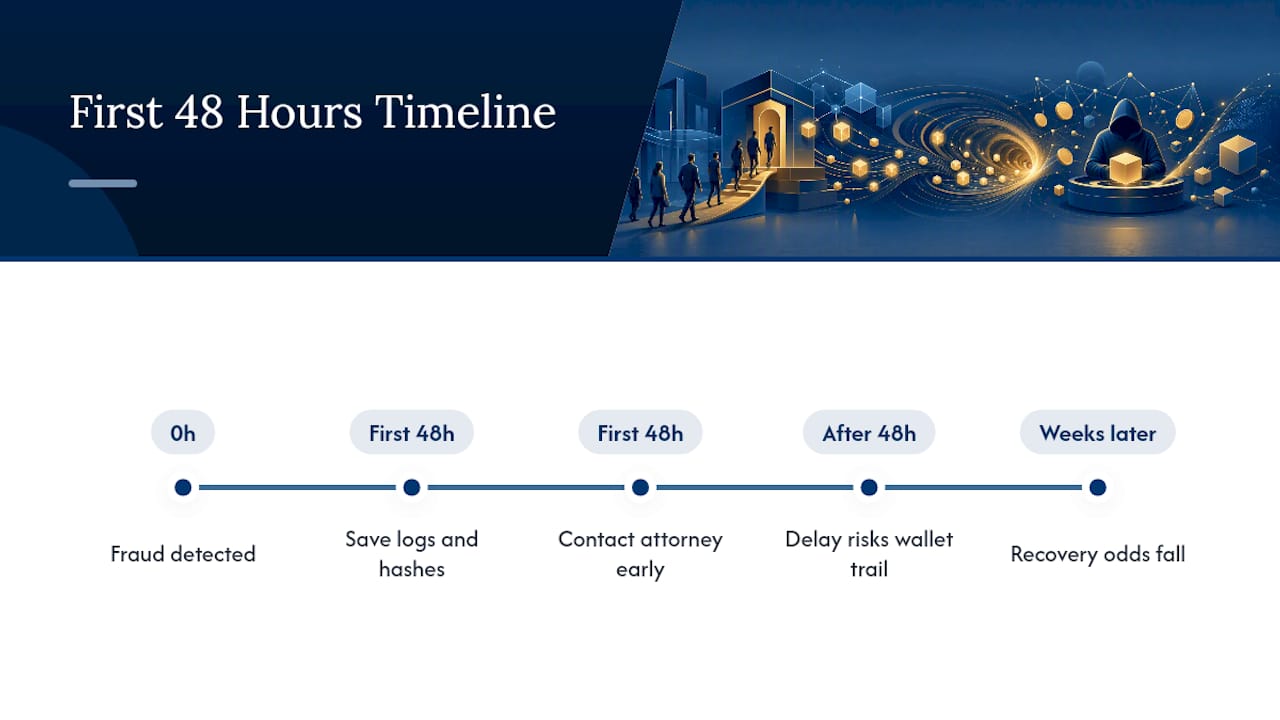 First 48 Hours Timeline

0h
Fraud detected

First 48h
Save logs and hashes

First 48h
Contact attorney early

After 48h
Delay risks wallet trail

Weeks later
Recovery odds fall